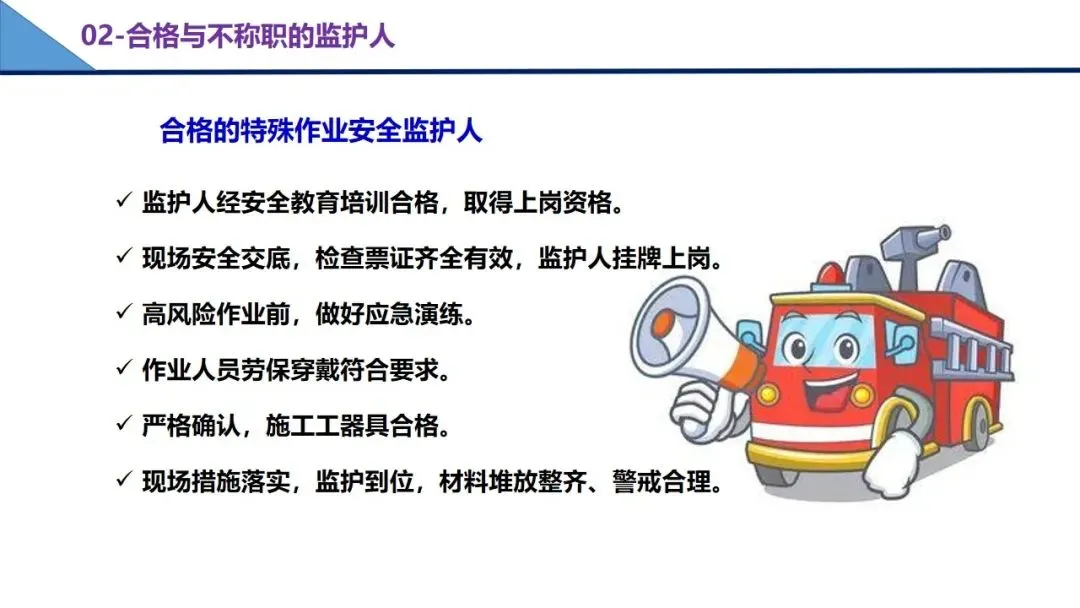 02-合格与不称职的监护人

合格的特殊作业安全监护人

✓ 监护人经安全教育培训合格，取得上岗资格。

✓ 现场安全交底，检查票证齐全有效，监护人挂牌上岗。

✓ 高风险作业前，做好应急演练。

✓ 作业人员劳保穿戴符合要求。

✓ 严格确认，施工工器具合格。

✓ 现场措施落实，监护到位，材料堆放整齐、警戒合理。